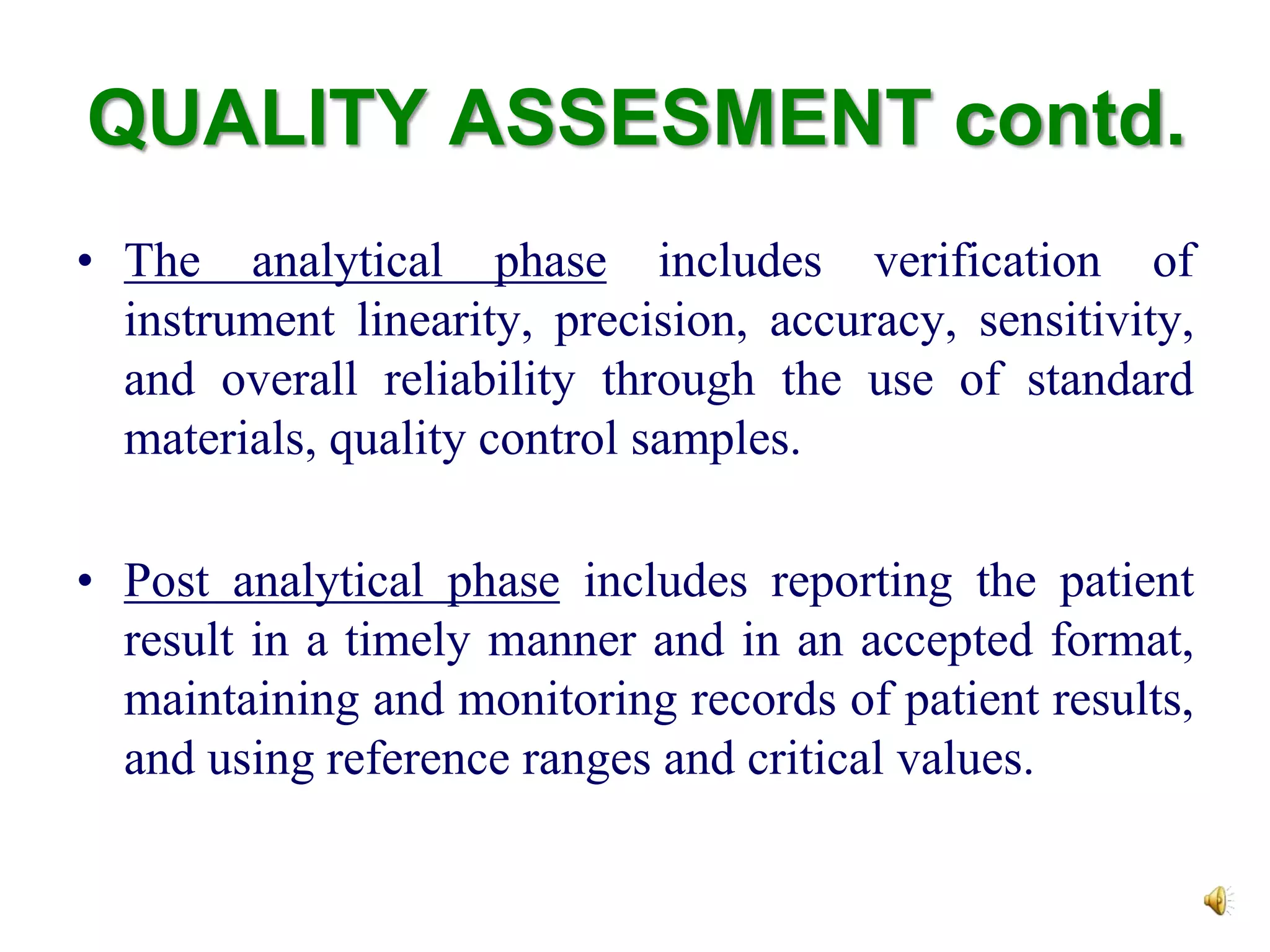 QUALITY ASSESMENT contd.

• The analytical phase includes verification of instrument linearity, precision, accuracy, sensitivity, and overall reliability through the use of standard materials, quality control samples.

• Post analytical phase includes reporting the patient result in a timely manner and in an accepted format, maintaining and monitoring records of patient results, and using reference ranges and critical values.